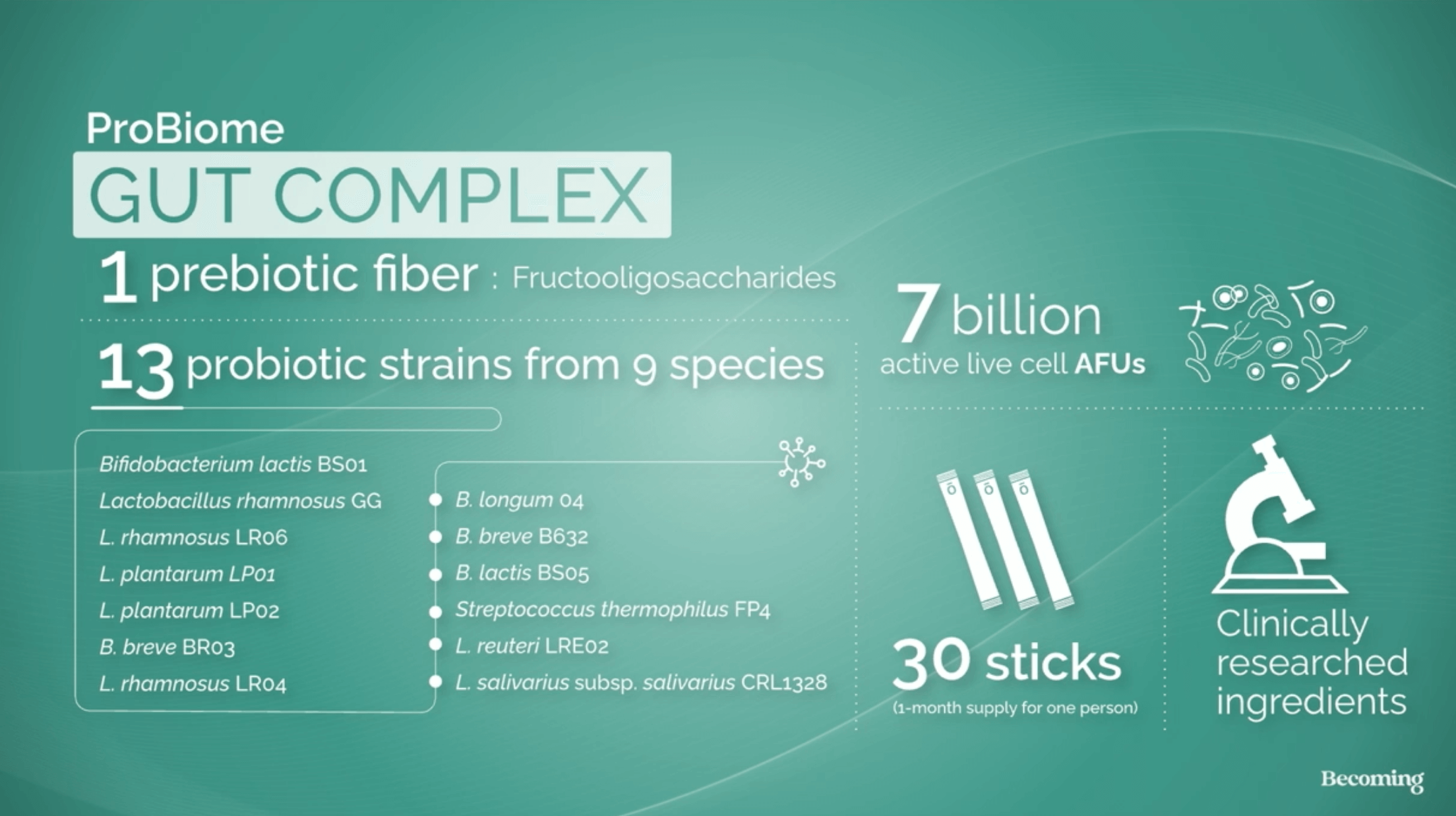 ProBiome
GUT COMPLEX

1 prebiotic fiber : Fructooligosaccharides

13 probiotic strains from 9 species

Bifidobacterium lactis BS01
Lactobacillus rhamnosus GG
L. rhamnosus LR06
L. plantarum LP01
L. plantarum LP02
B. breve BR03
L. rhamnosus LR04

B. longum 04
B. breve B632
B. lactis BS05
Streptococcus thermophilus FP4
L. reuteri LRE02
L. salivarius subsp. salivarius CRL1328

7 billion
active live cell AFUs

30 sticks
(1-month supply for one person)

Clinically researched ingredients

Becoming